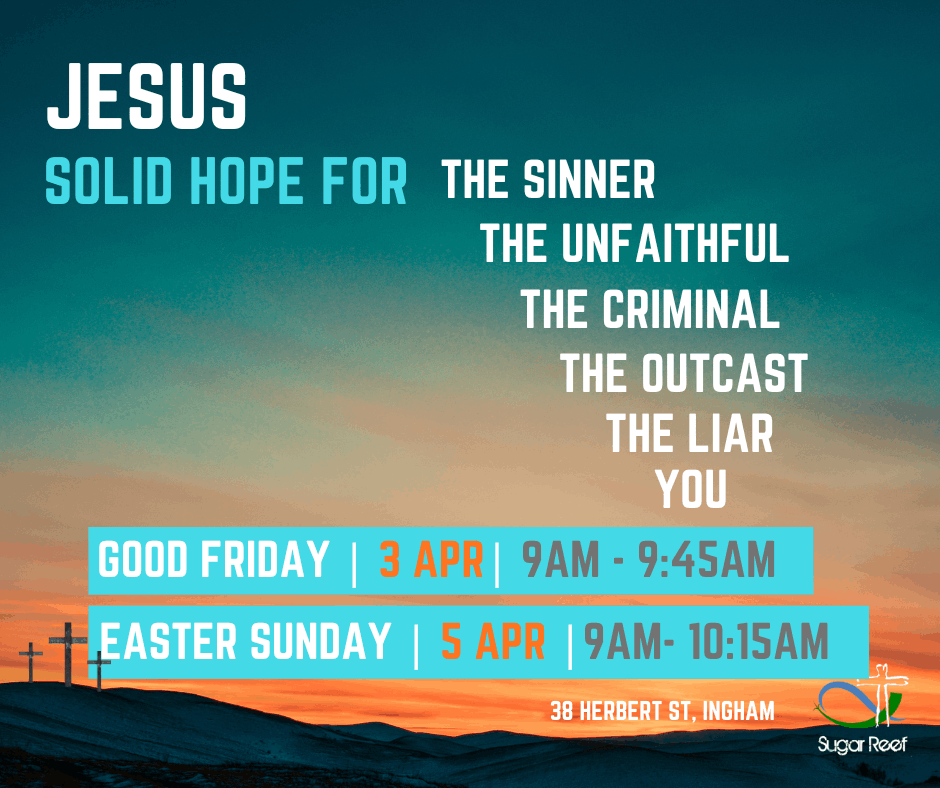 JESUS

SOLID HOPE FOR THE SINNER
THE UNFAITHFUL
THE CRIMINAL
THE OUTCAST
THE LIAR
YOU

GOOD FRIDAY | 3 APR | 9AM - 9:45AM

EASTER SUNDAY | 5 APR | 9AM- 10:15AM

38 HERBERT ST, INGHAM

Sugar Reef